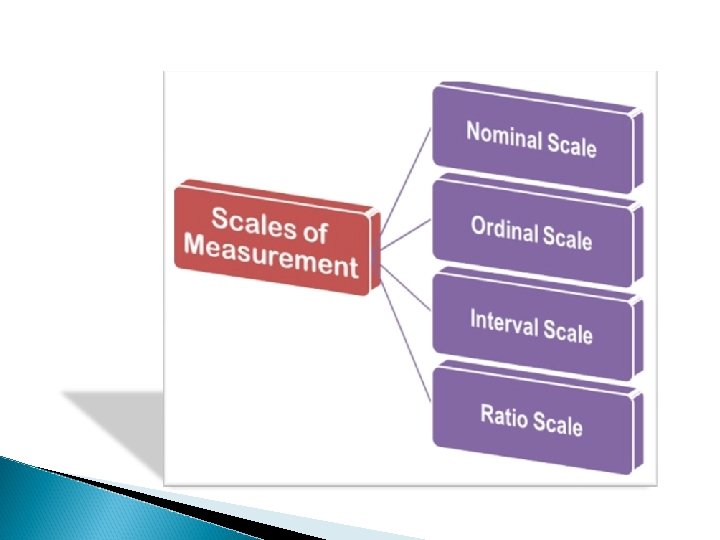 Scales of Measurement

Nominal Scale

Ordinal Scale

Interval Scale

Ratio Scale